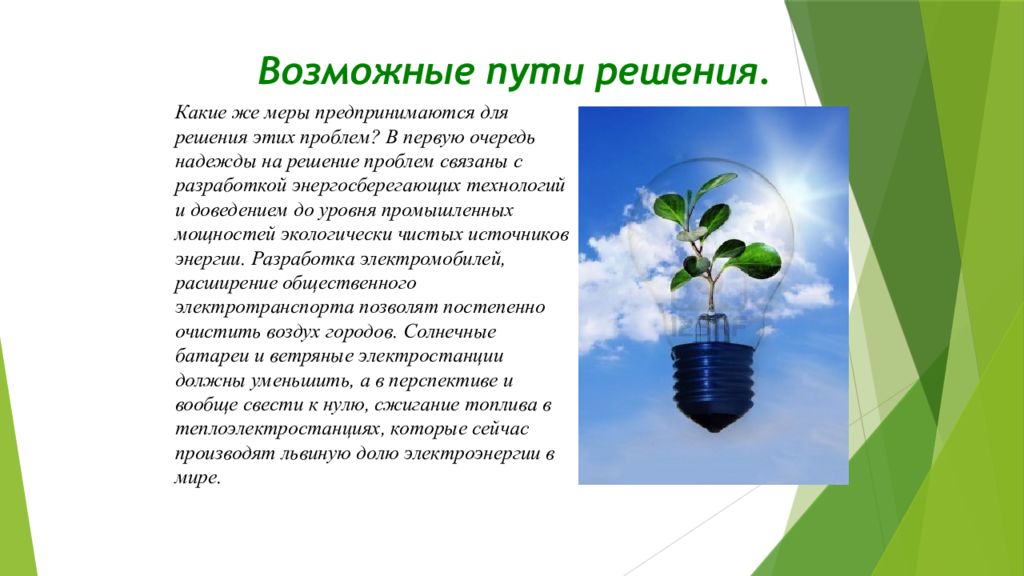 Возможные пути решения.

Какие же меры предпринимаются для решения этих проблем? В первую очередь надежды на решение проблем связаны с разработкой энергосберегающих технологий и доведением до уровня промышленных мощностей экологически чистых источников энергии. Разработка электромобилей, расширение общественного электротранспорта позволят постепенно очистить воздух городов. Солнечные батареи и ветряные электростанции должны уменьшить, а в перспективе и вообще свести к нулю, сжигание топлива в теплоэлектростанциях, которые сейчас производят львиную долю электроэнергии в мире.